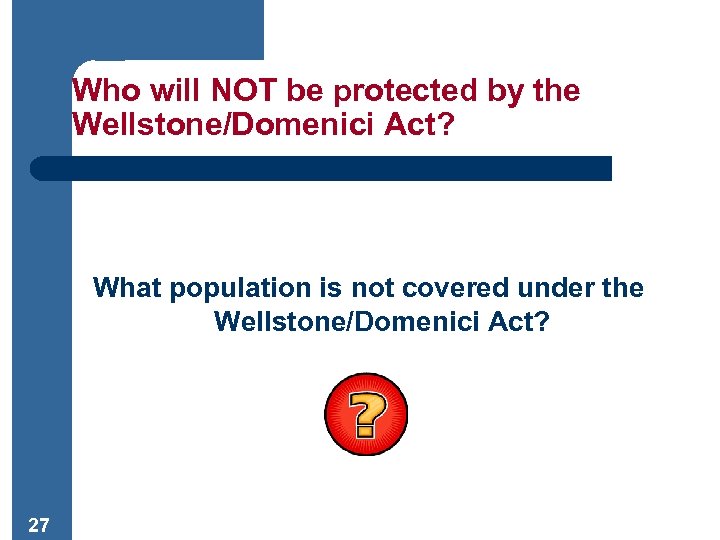 Who will NOT be protected by the Wellstone/Domenici Act?

What population is not covered under the Wellstone/Domenici Act?

?

27